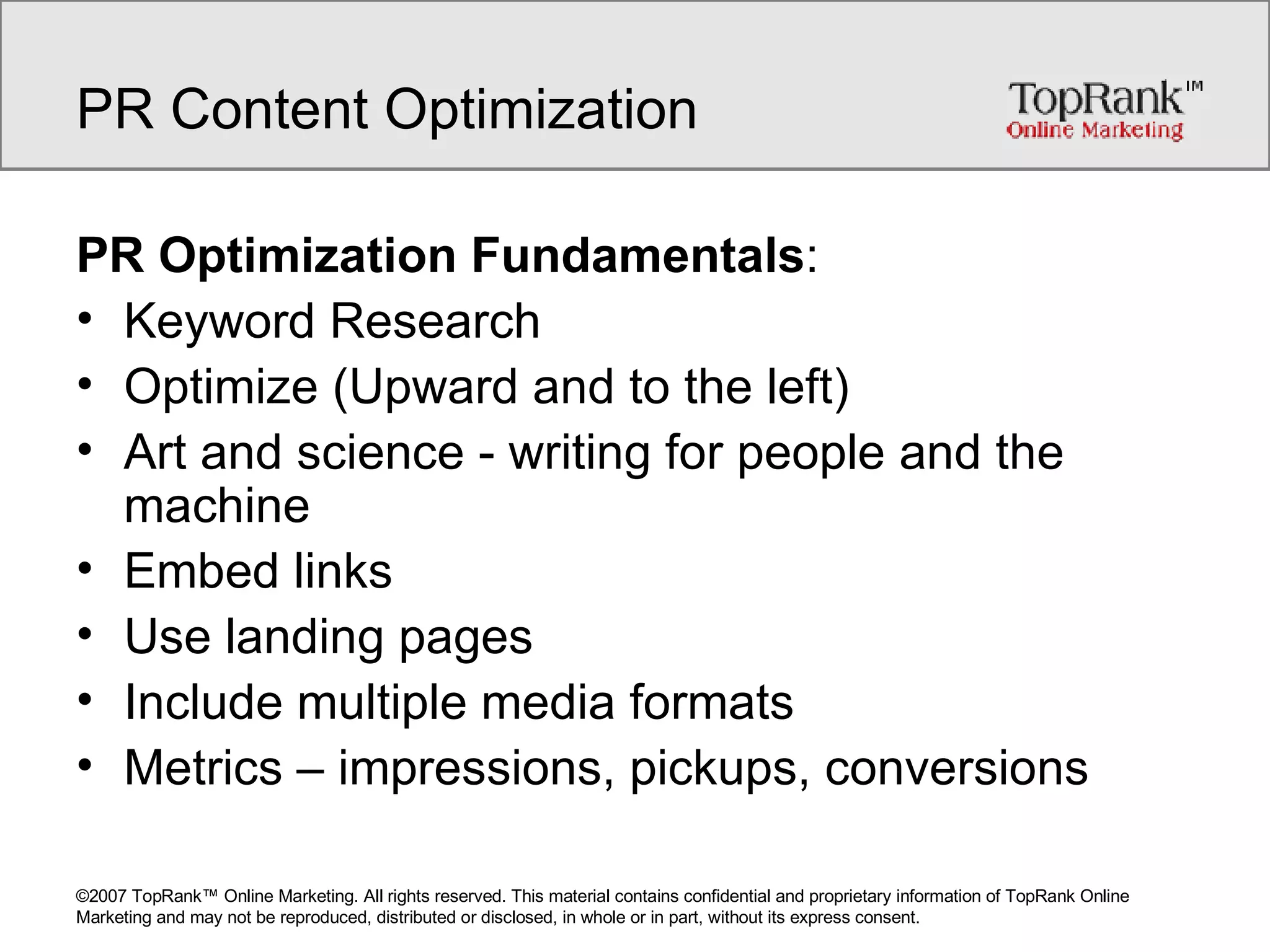 PR Content Optimization

TopRank™
Online Marketing

**PR Optimization Fundamentals**:
• Keyword Research
• Optimize (Upward and to the left)
• Art and science - writing for people and the machine
• Embed links
• Use landing pages
• Include multiple media formats
• Metrics – impressions, pickups, conversions

©2007 TopRank™ Online Marketing. All rights reserved. This material contains confidential and proprietary information of TopRank Online Marketing and may not be reproduced, distributed or disclosed, in whole or in part, without its express consent.